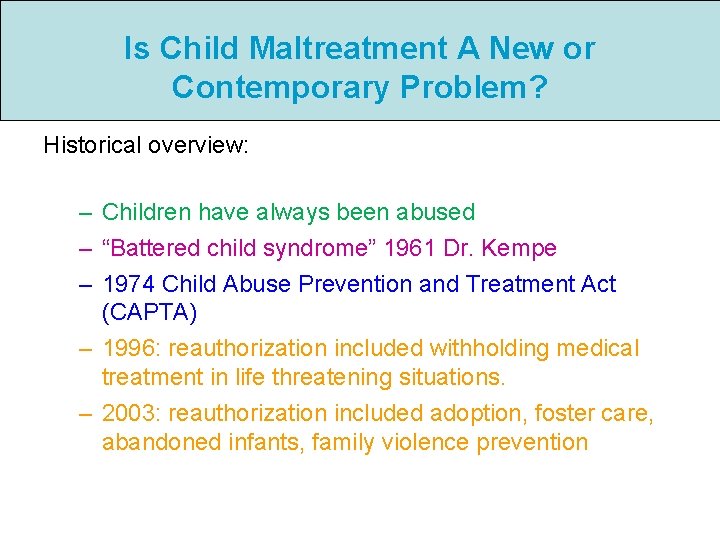 Is Child Maltreatment A New or Contemporary Problem?

Historical overview:

– Children have always been abused
– “Battered child syndrome” 1961 Dr. Kempe
– 1974 Child Abuse Prevention and Treatment Act (CAPTA)
– 1996: reauthorization included withholding medical treatment in life threatening situations.
– 2003: reauthorization included adoption, foster care, abandoned infants, family violence prevention